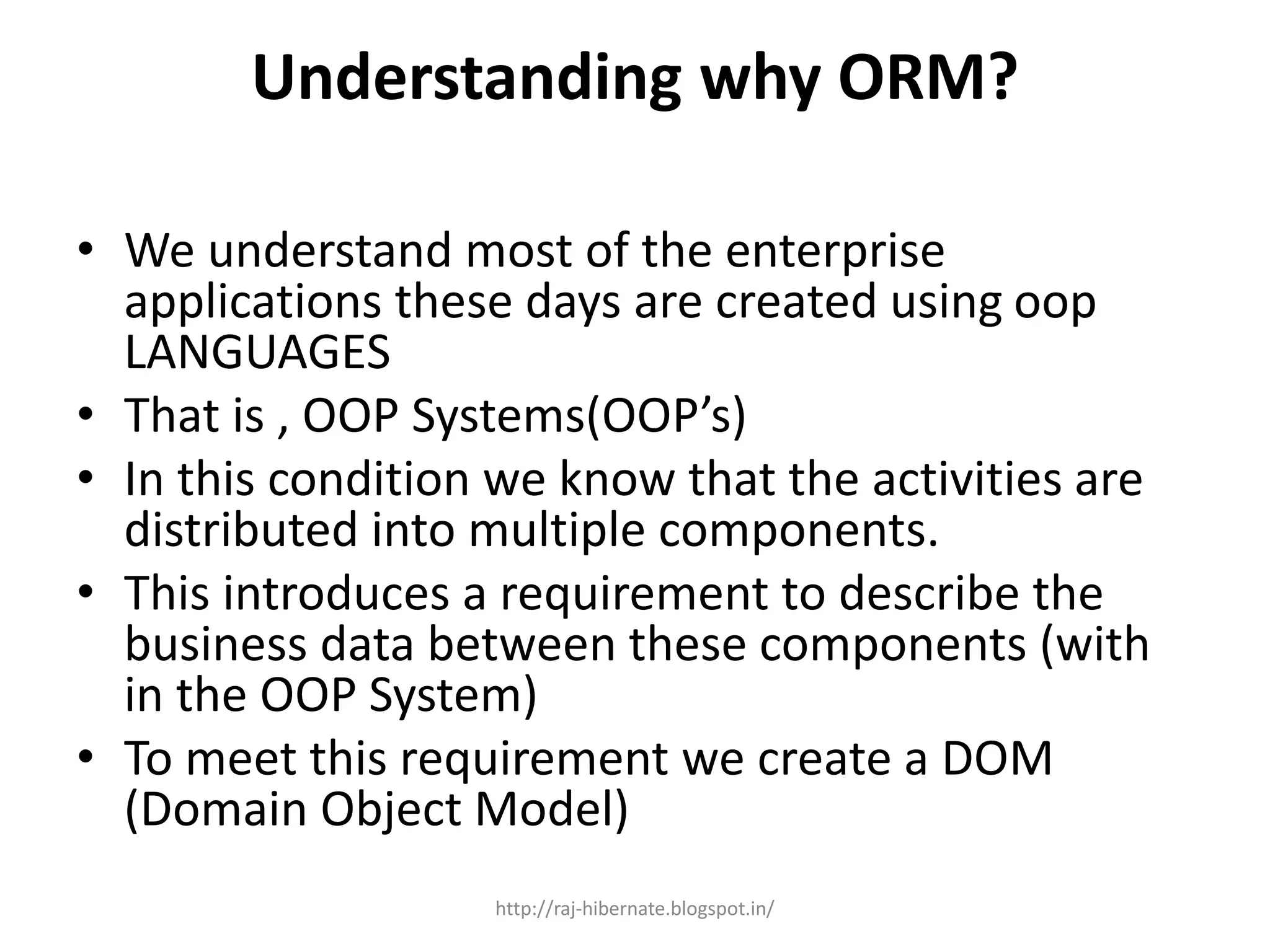 Understanding why ORM?

• We understand most of the enterprise applications these days are created using oop LANGUAGES
• That is , OOP Systems(OOP’s)
• In this condition we know that the activities are distributed into multiple components.
• This introduces a requirement to describe the business data between these components (with in the OOP System)
• To meet this requirement we create a DOM (Domain Object Model)

http://raj-hibernate.blogspot.in/